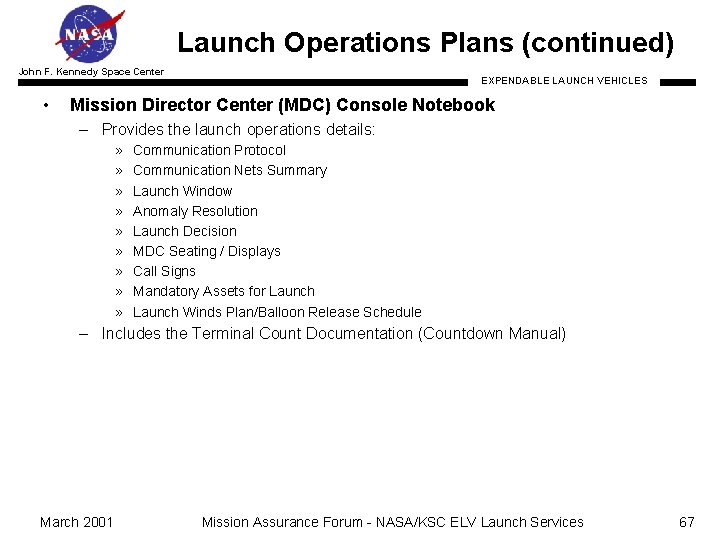 NASA

Launch Operations Plans (continued)

John F. Kennedy Space Center

EXPENDABLE LAUNCH VEHICLES

• Mission Director Center (MDC) Console Notebook
– Provides the launch operations details:
» Communication Protocol
» Communication Nets Summary
» Launch Window
» Anomaly Resolution
» Launch Decision
» MDC Seating / Displays
» Call Signs
» Mandatory Assets for Launch
» Launch Winds Plan/Balloon Release Schedule
– Includes the Terminal Count Documentation (Countdown Manual)

March 2001

Mission Assurance Forum - NASA/KSC ELV Launch Services

67